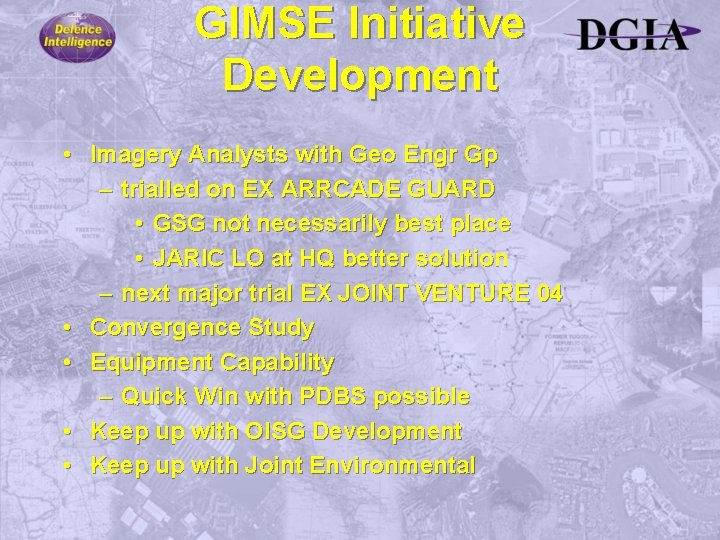 Defence Intelligence

GIMSE Initiative Development

DGIA

• Imagery Analysts with Geo Engr Gp
– trialled on EX ARRCADE GUARD
• GSG not necessarily best place
• JARIC LO at HQ better solution
– next major trial EX JOINT VENTURE 04
• Convergence Study
• Equipment Capability
– Quick Win with PDBS possible
• Keep up with OISG Development
• Keep up with Joint Environmental